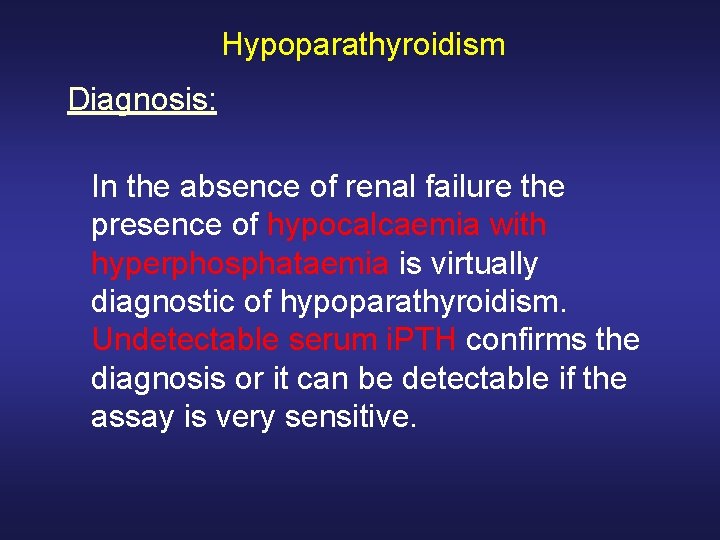 Hypoparathyroidism

Diagnosis:

In the absence of renal failure the presence of hypocalcaemia with hyperphosphataemia is virtually diagnostic of hypoparathyroidism. Undetectable serum iPTH confirms the diagnosis or it can be detectable if the assay is very sensitive.